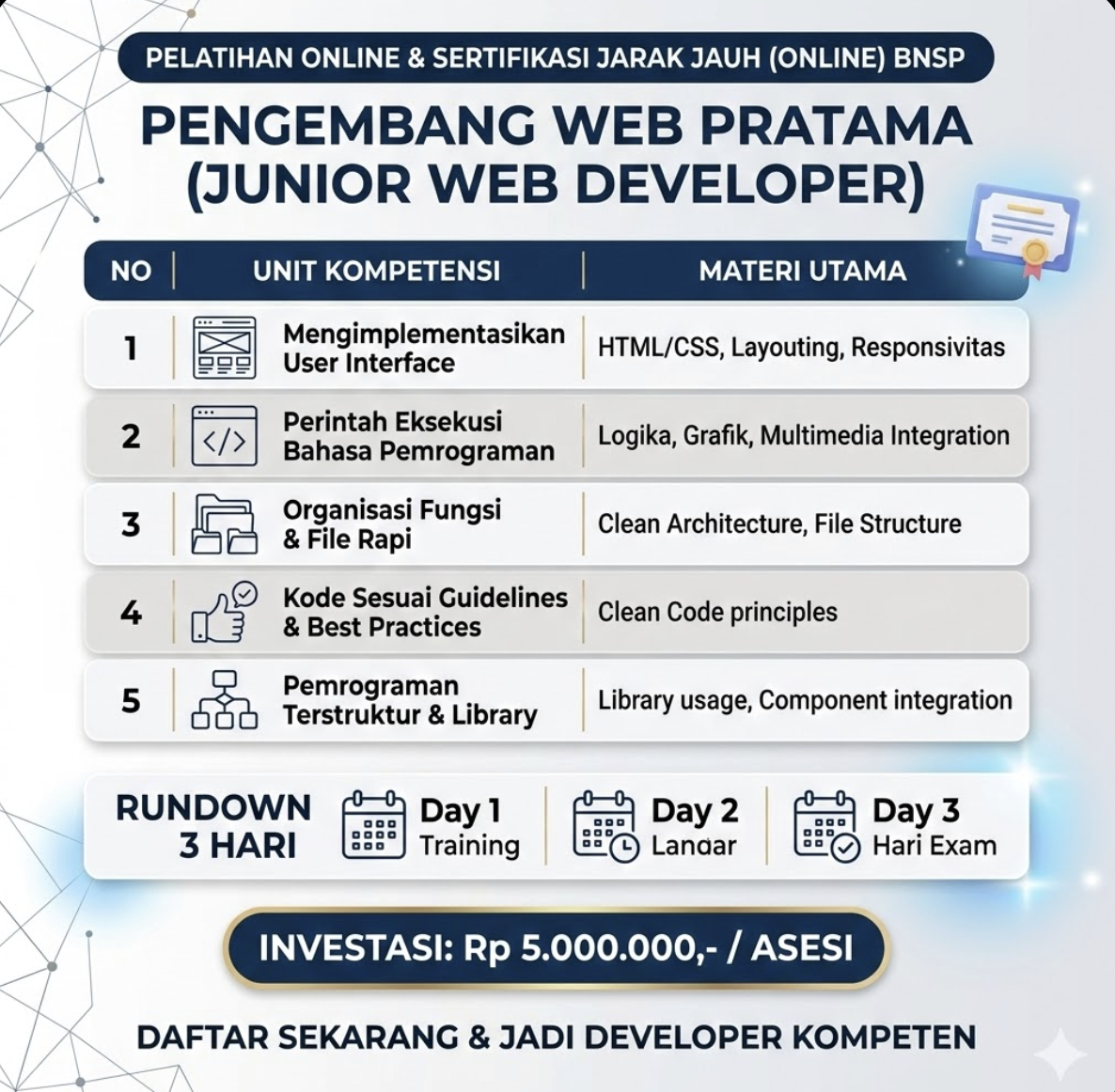 PELATIHAN ONLINE & SERTIFIKASI JARAK JAUH (ONLINE) BNSP

PENGEMBANG WEB PRATAMA (JUNIOR WEB DEVELOPER)

| NO | UNIT KOMPETENSI | MATERI UTAMA |
|---|---|---|
| 1 | Mengimplementasikan User Interface | HTML/CSS, Layouting, Responsivitas |
| 2 | Perintah Eksekusi Bahasa Pemrograman | Logika, Grafik, Multimedia Integration |
| 3 | Organisasi Fungsi & File Rapi | Clean Architecture, File Structure |
| 4 | Kode Sesuai Guidelines & Best Practices | Clean Code principles |
| 5 | Pemrograman Terstruktur & Library | Library usage, Component integration |

RUNDOWN 3 HARI

Day 1 Training

Day 2 Landar

Day 3 Hari Exam

INVESTASI: Rp 5.000.000,- / ASESI

DAFTAR SEKARANG & JADI DEVELOPER KOMPETEN